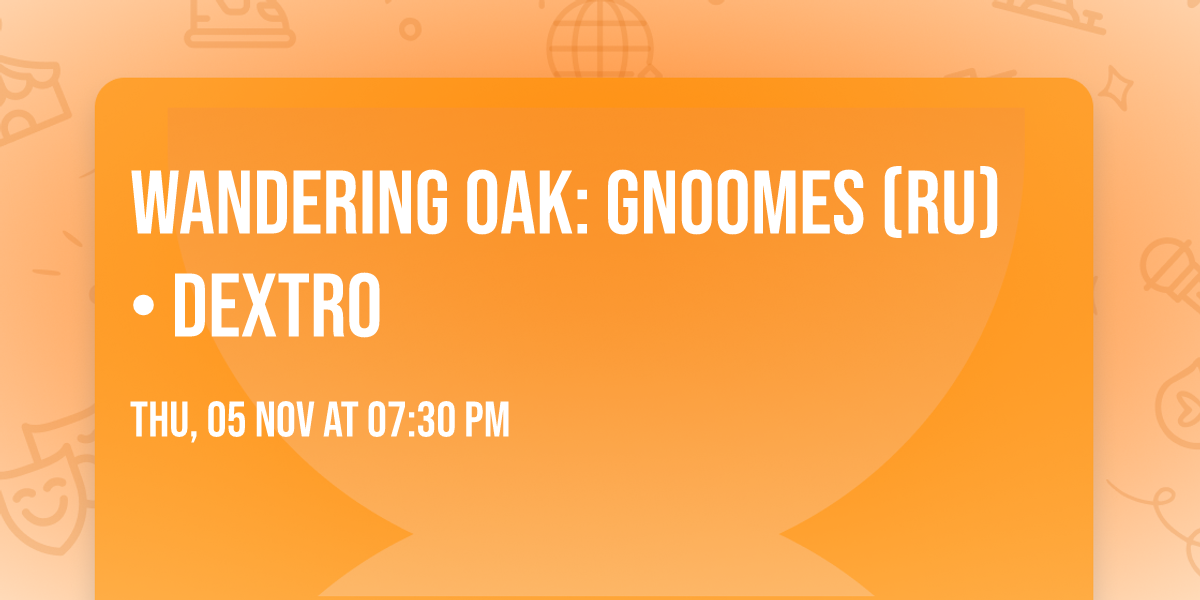 WANDERING OAK: GNOOMES (RU) • DEXTRO

THU, 05 NOV AT 07:30 PM